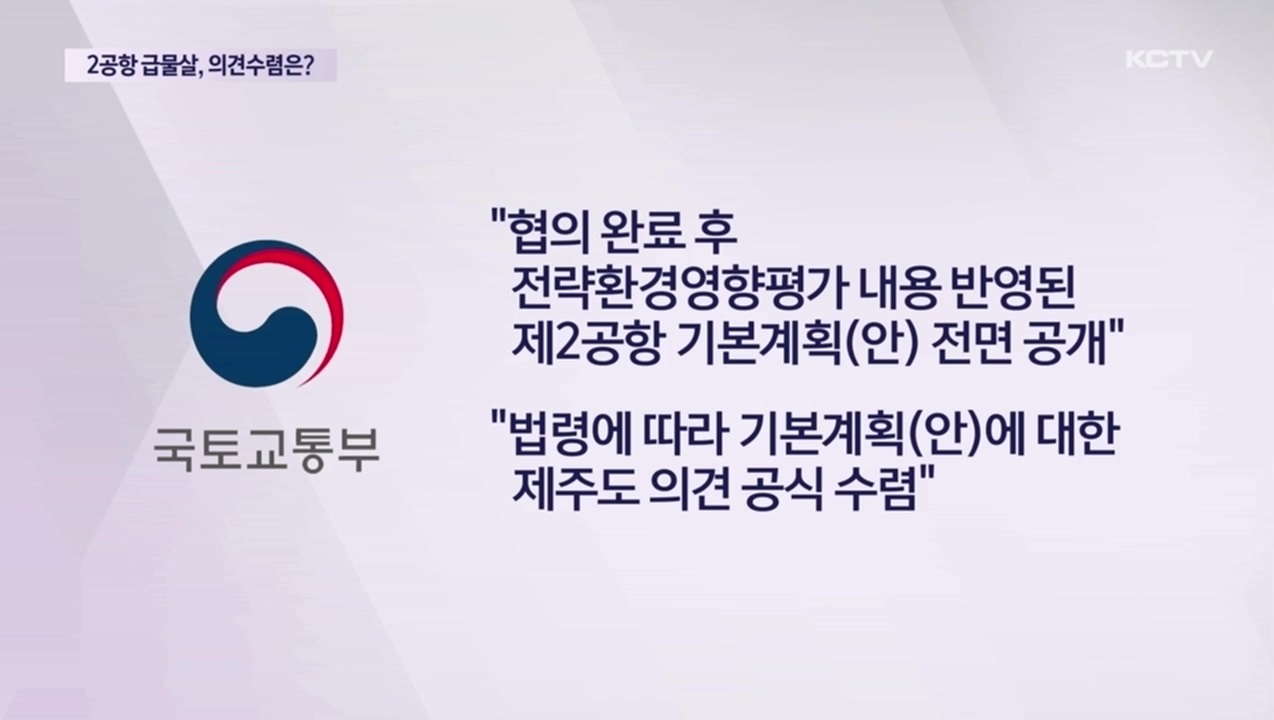 2공항 급물살, 의견수렴은?

KCTV

국토교통부

"협의 완료 후 전략환경영향평가 내용 반영된 제2공항 기본계획(안) 전면 공개"

"법령에 따라 기본계획(안)에 대한 제주도 의견 공식 수렴"